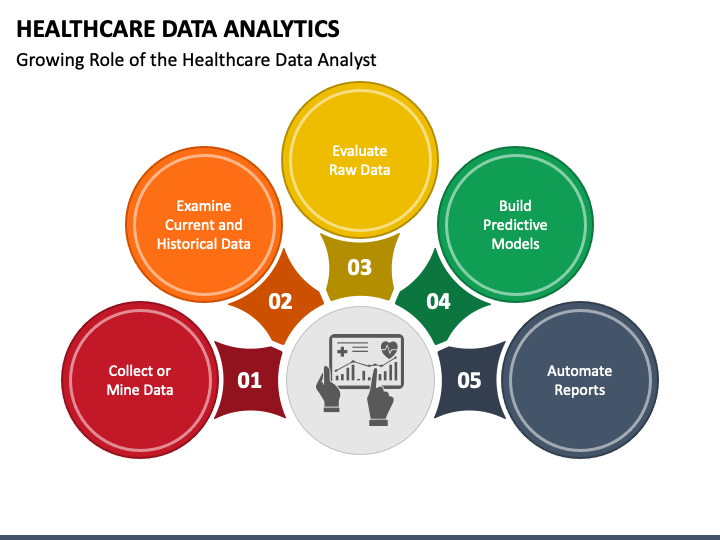 HEALTHCARE DATA ANALYTICS

Growing Role of the Healthcare Data Analyst

01
Collect or Mine Data

02
Examine Current and Historical Data

03
Evaluate Raw Data

04
Build Predictive Models

05
Automate Reports